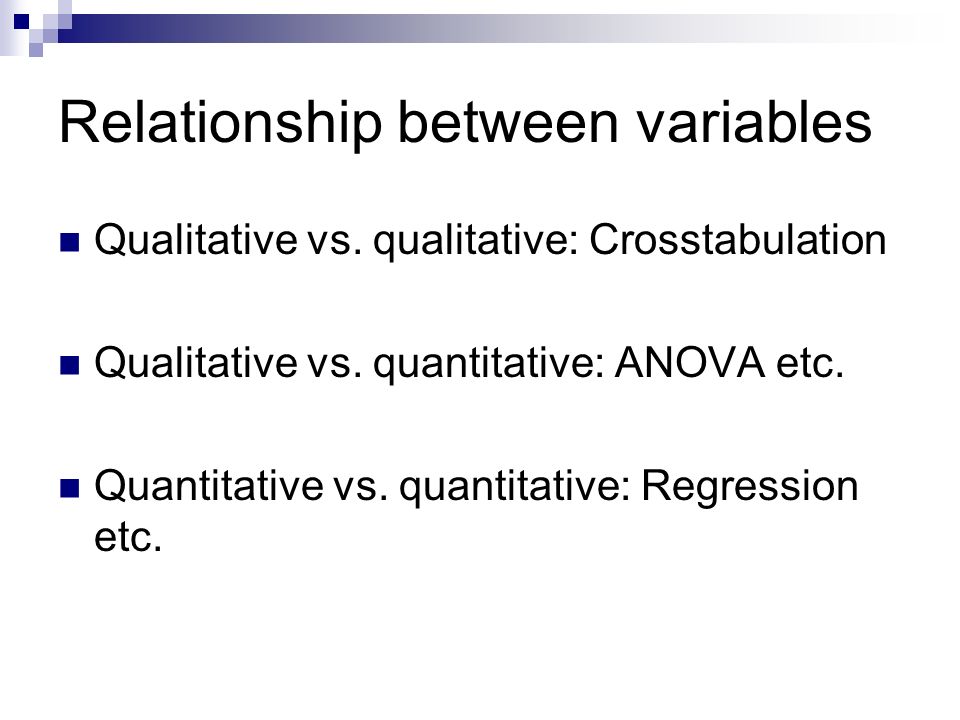 Relationship between variables

Qualitative vs. qualitative: Crosstabulation

Qualitative vs. quantitative: ANOVA etc.

Quantitative vs. quantitative: Regression etc.